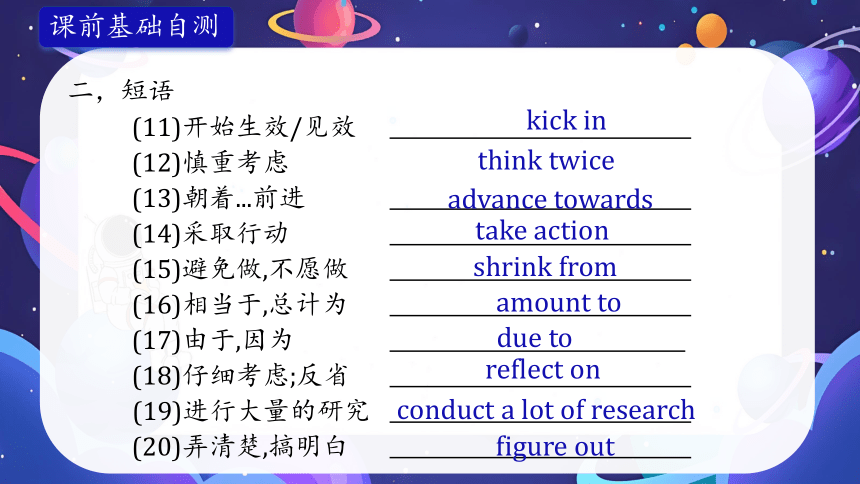 课前基础自测

二，短语

(11)开始生效/见效 kick in
(12)慎重考虑 think twice
(13)朝着…前进 advance towards
(14)采取行动 take action
(15)避免做,不愿做 shrink from
(16)相当于,总计为 amount to
(17)由于,因为 due to
(18)仔细考虑;反省 reflect on
(19)进行大量的研究 conduct a lot of research
(20)弄清楚,搞明白 figure out